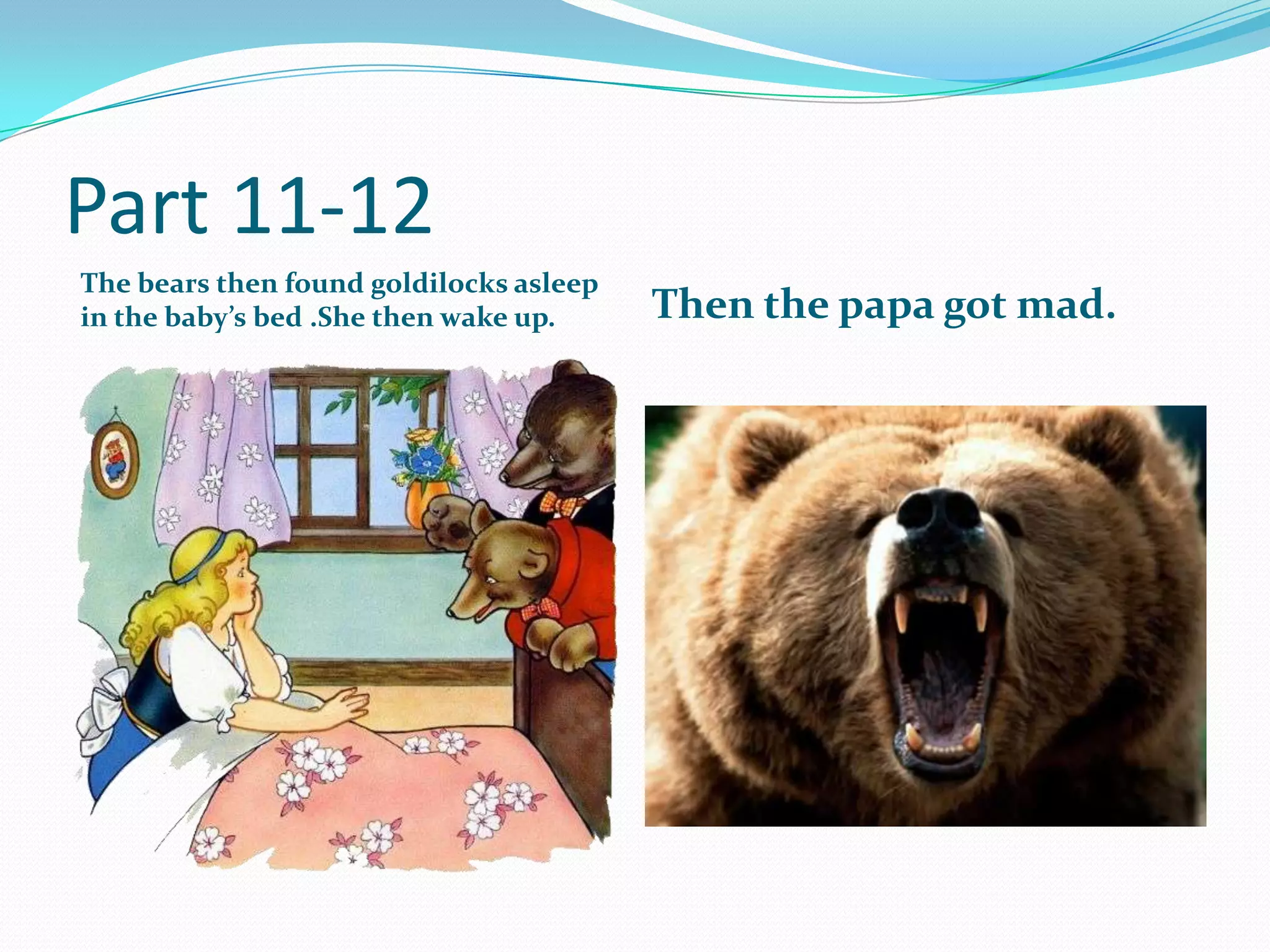 Part 11-12

The bears then found goldilocks asleep in the baby's bed .She then wake up.

Then the papa got mad.